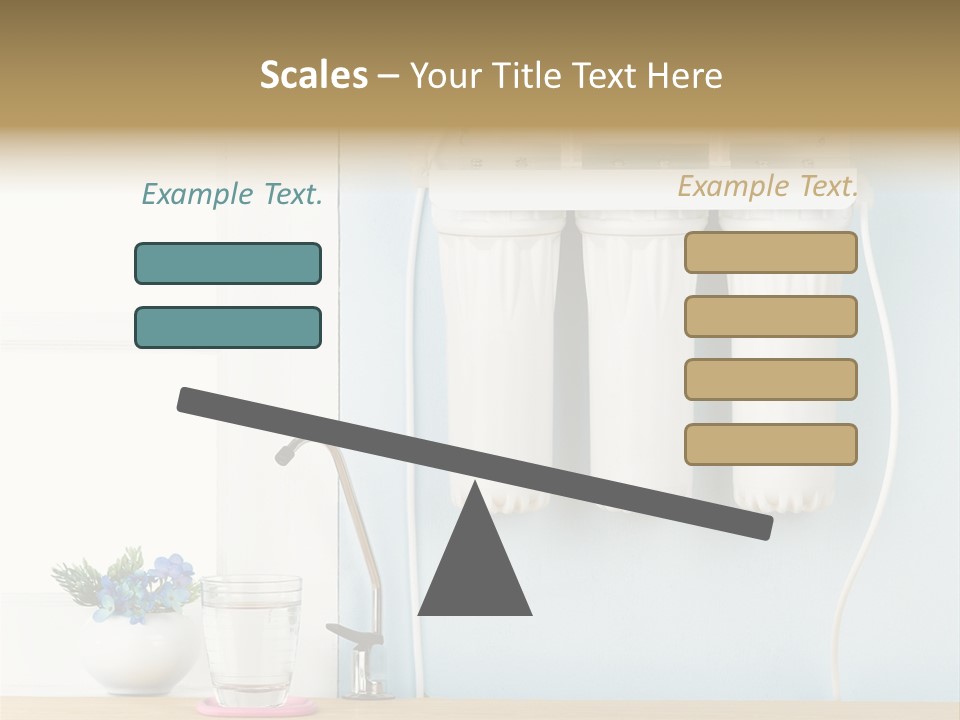 Scales – Your Title Text Here

Example Text.

Example Text.